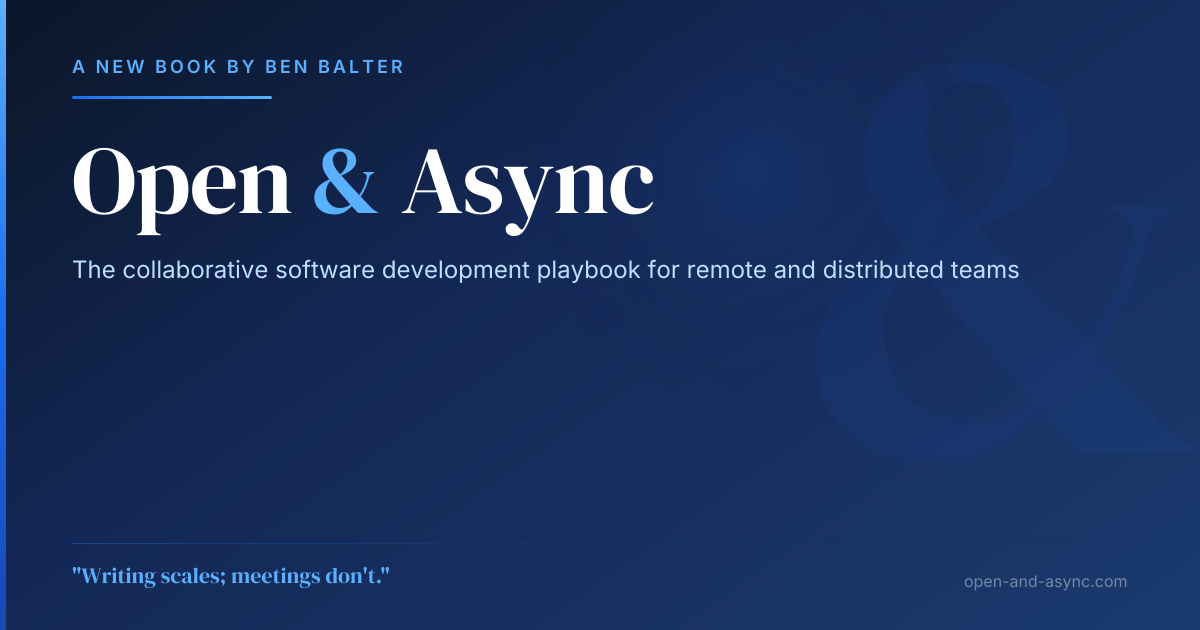 A NEW BOOK BY BEN BALTER

Open & Async

The collaborative software development playbook for remote and distributed teams

"Writing scales; meetings don't."

open-and-async.com